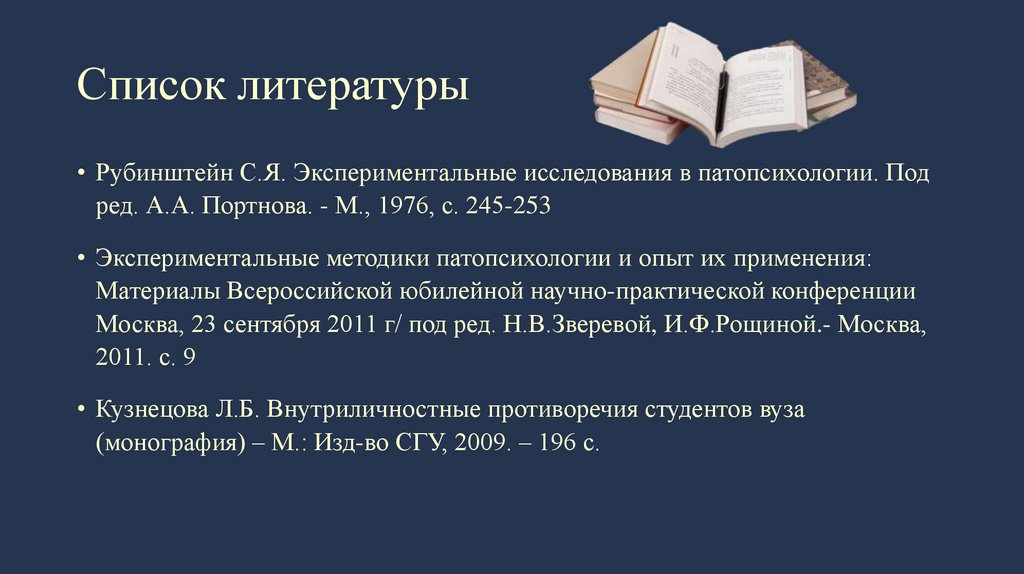 Список литературы

• Рубинштейн С.Я. Экспериментальные исследования в патопсихологии. Под ред. А.А. Портнова. - М., 1976, с. 245-253

• Экспериментальные методики патопсихологии и опыт их применения: Материалы Всероссийской юбилейной научно-практической конференции Москва, 23 сентября 2011 г/ под ред. Н.В.Зверевой, И.Ф.Рощиной.- Москва, 2011. с. 9

• Кузнецова Л.Б. Внутриличностные противоречия студентов вуза (монография) – М.: Изд-во СГУ, 2009. – 196 с.